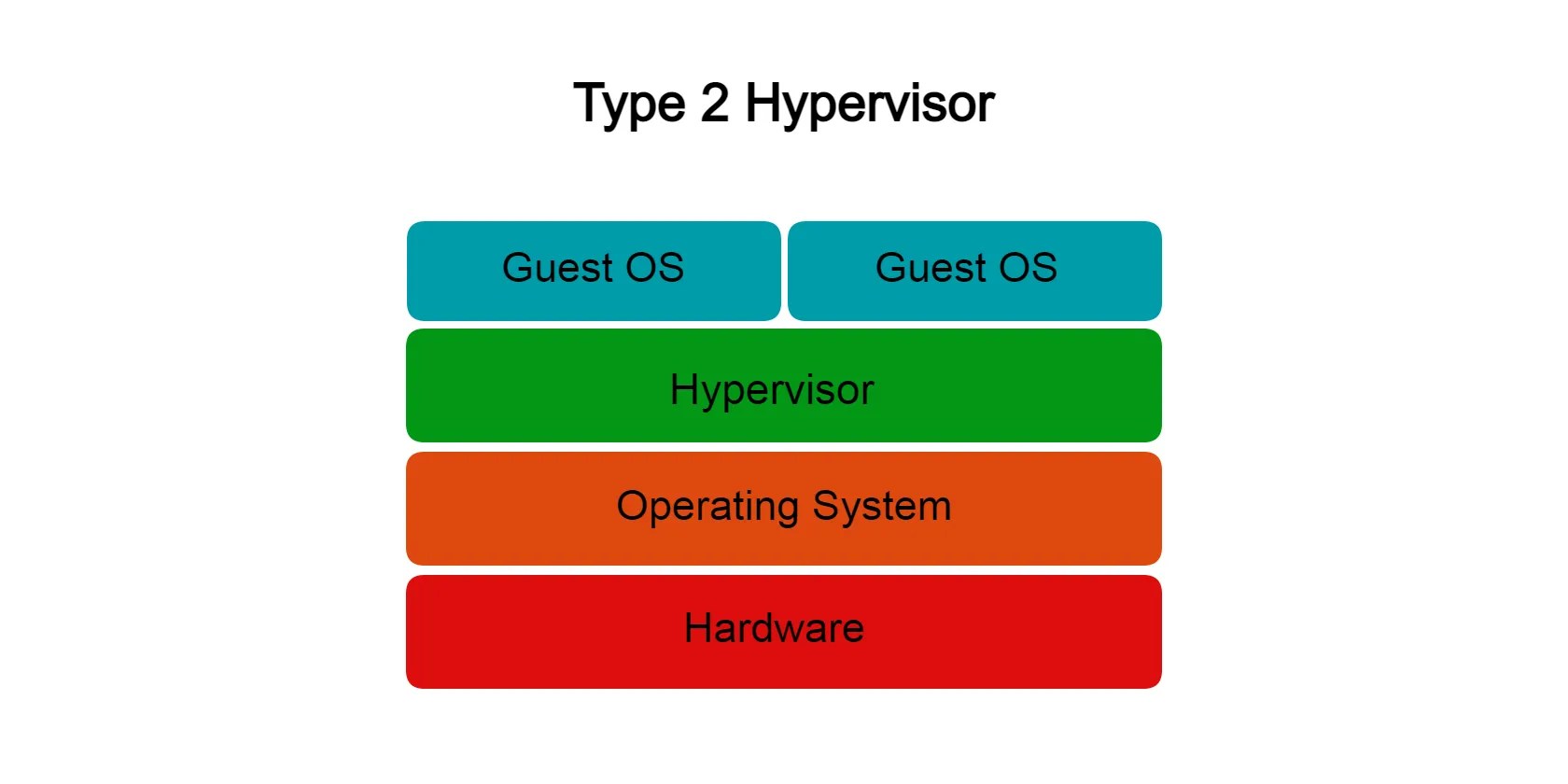 Type 2 Hypervisor

Guest OS

Guest OS

Hypervisor

Operating System

Hardware